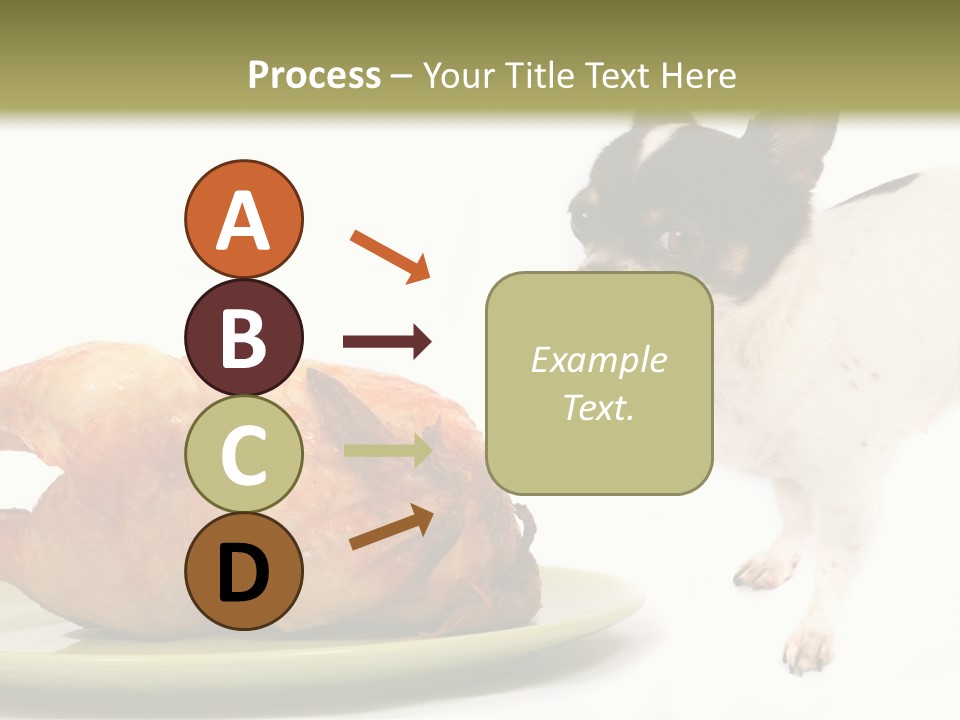 Process – Your Title Text Here

A

B

C

D

Example Text.